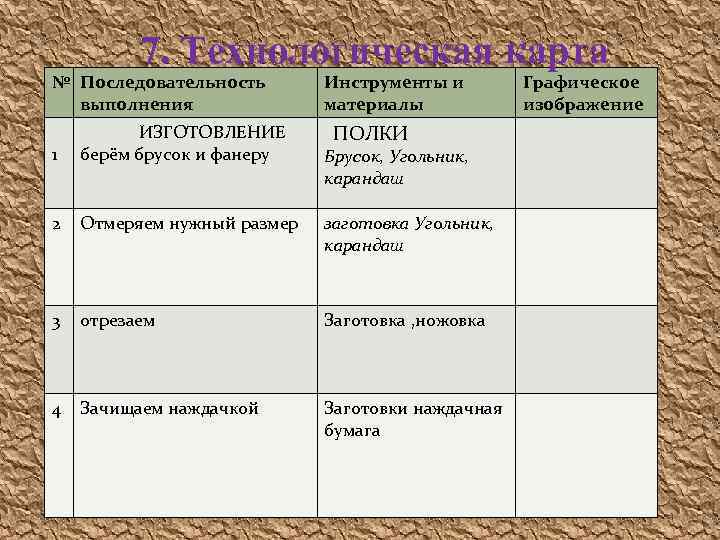 7. Технологическая карта

| № | Последовательность выполнения | Инструменты и материалы | Графическое изображение |
|---|---|---|---|
| 1 | ИЗГОТОВЛЕНИЕ берём брусок и фанеру | ПОЛКИ Брусок, Угольник, карандаш | |
| 2 | Отмеряем нужный размер | заготовка Угольник, карандаш | |
| 3 | отрезаем | Заготовка ,ножовка | |
| 4 | Зачищаем наждачкой | Заготовки наждачная бумага | |